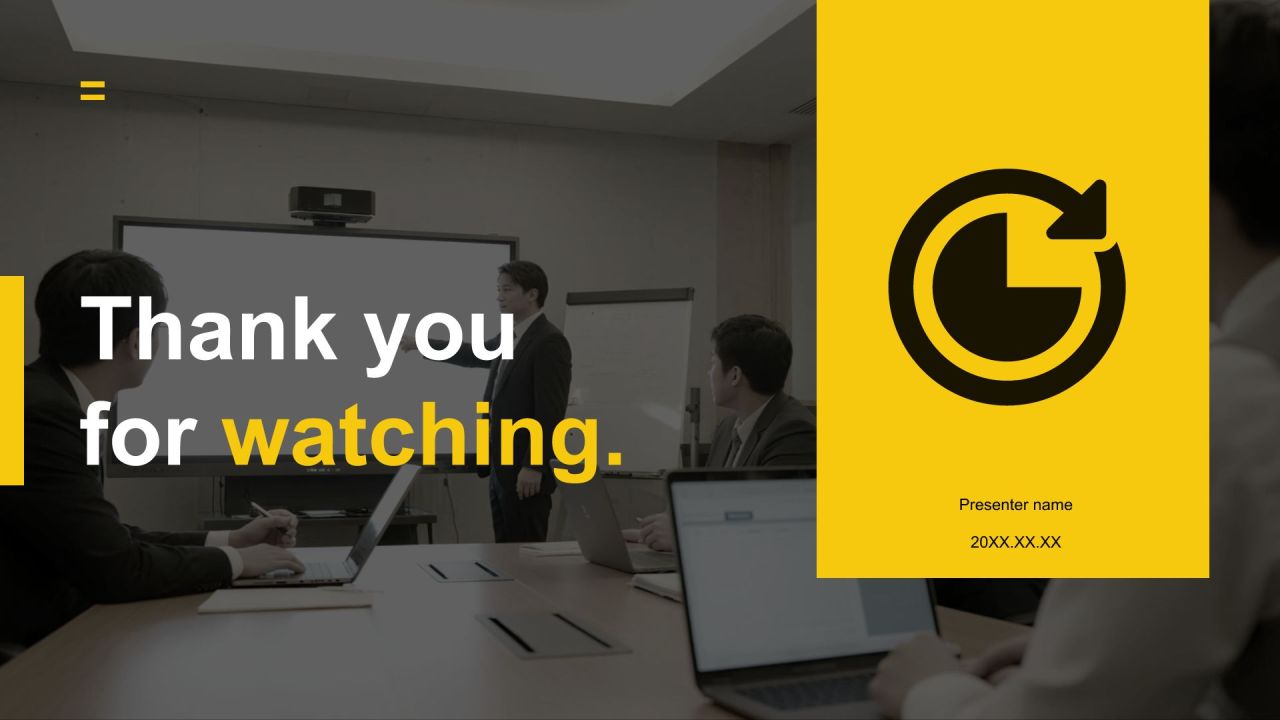 Thank you for watching.

Presenter name

20XX.XX.XX